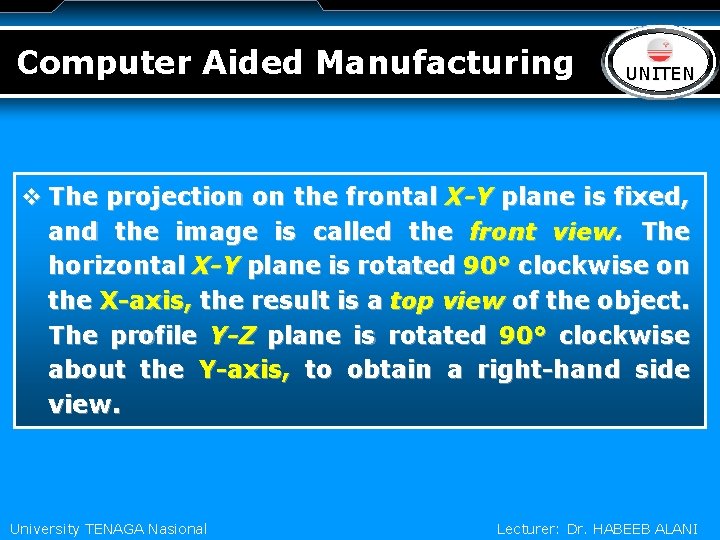 Computer Aided Manufacturing

UNITEN

❖ The projection on the frontal X-Y plane is fixed, and the image is called the front view. The horizontal X-Y plane is rotated 90° clockwise on the X-axis, the result is a top view of the object. The profile Y-Z plane is rotated 90° clockwise about the Y-axis, to obtain a right-hand side view.

University TENAGA Nasional

Lecturer: Dr. HABEEB ALANI